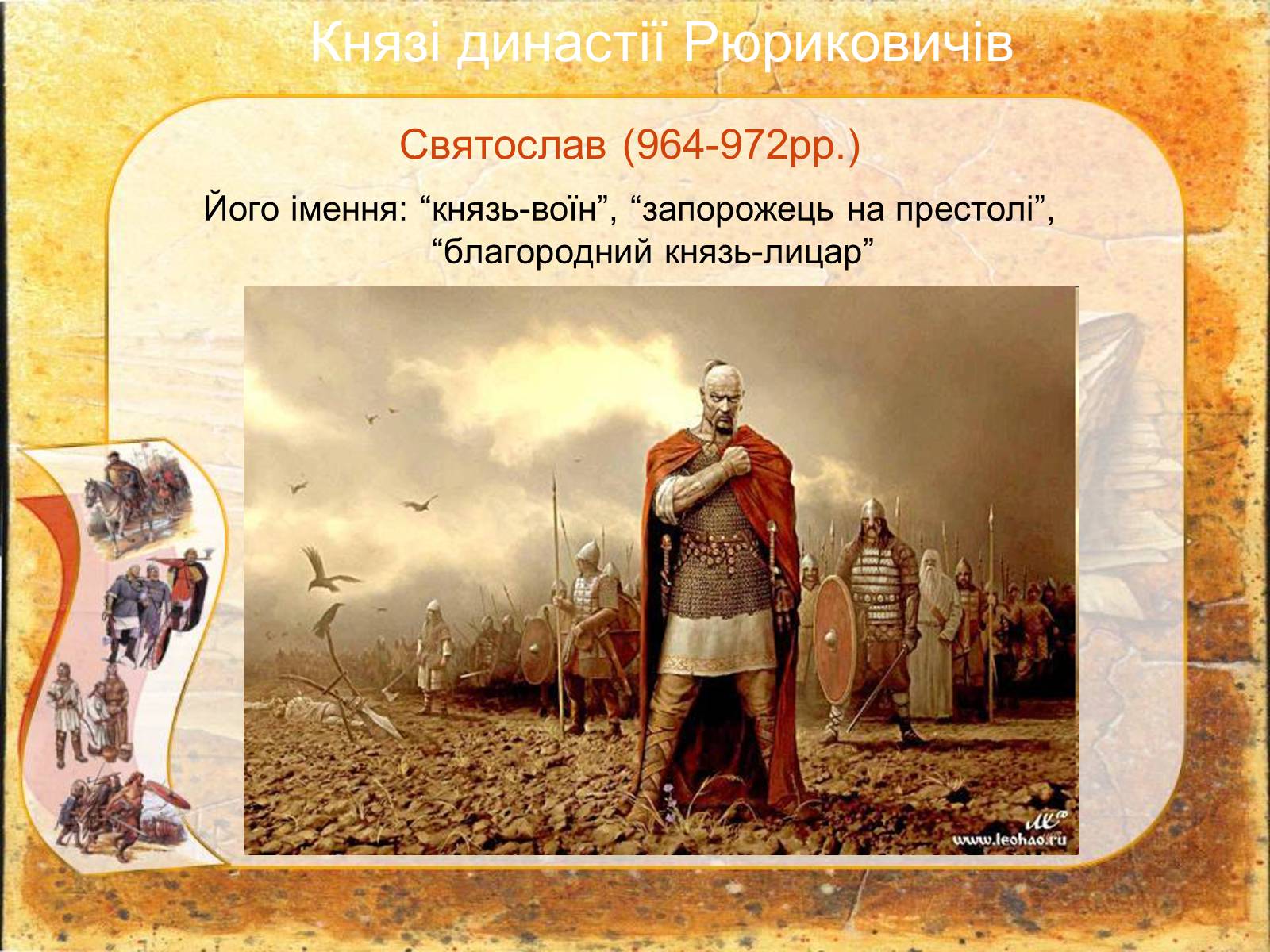 Князі династії Рюриковичів

Святослав (964-972рр.)

Його імення: “князь-воїн”, “запорожець на престолі”, “благородний князь-лицар”

www.leohao.ru